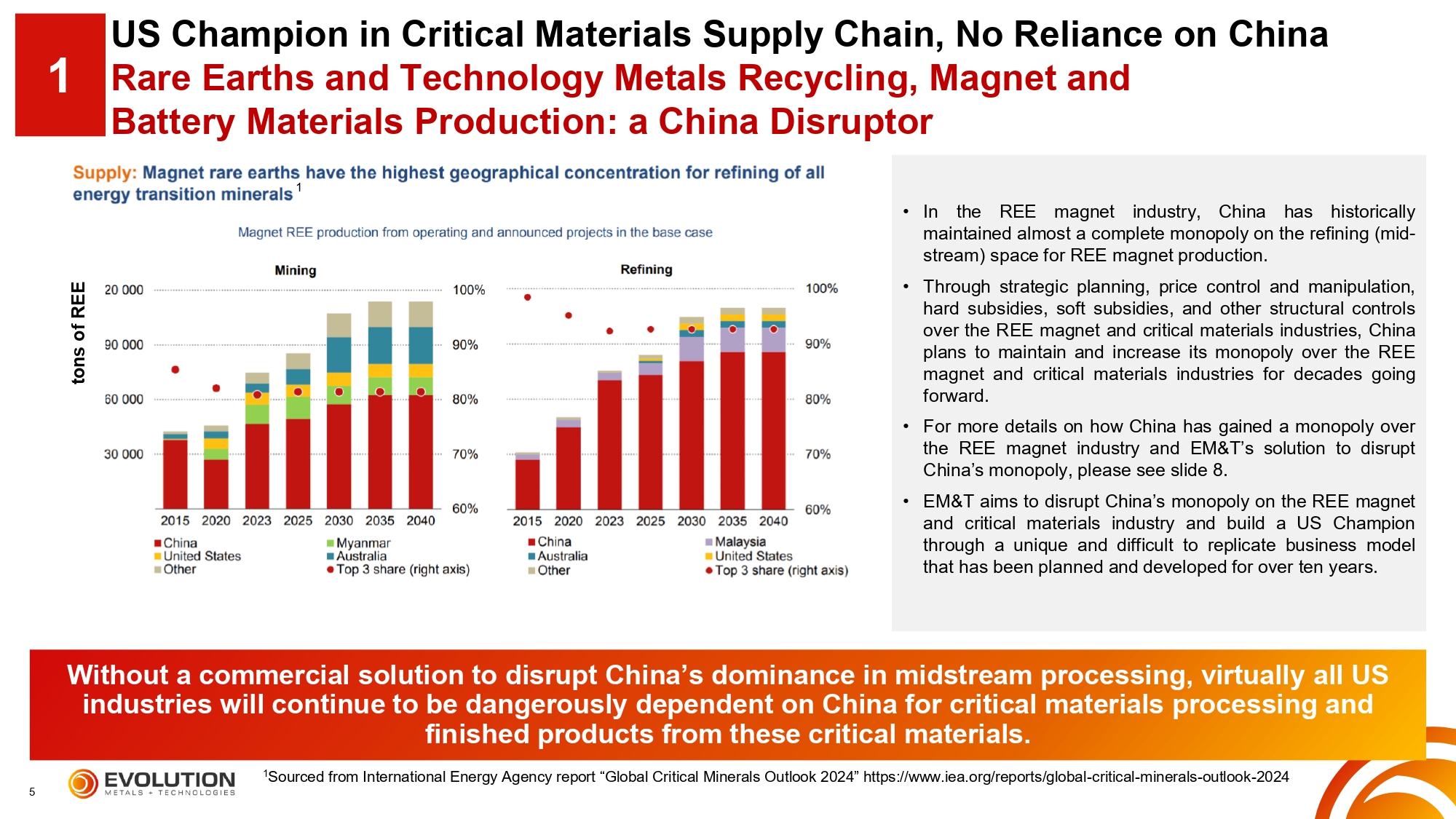 1

US Champion in Critical Materials Supply Chain, No Reliance on China

Rare Earths and Technology Metals Recycling, Magnet and Battery Materials Production: a China Disruptor

Supply: Magnet rare earths have the highest geographical concentration for refining of all energy transition minerals $^1$

Magnet REE production from operating and announced projects in the base case

Mining

tons of REE

20 000
90 000
60 000
30 000

100%
90%
80%
70%
60%

2015 2020 2023 2025 2030 2035 2040

China
United States
Other
Myanmar
Australia
Top 3 share (right axis)

Refining

100%
90%
80%
70%
60%

2015 2020 2023 2025 2030 2035 2040

China
Australia
Other
Malaysia
United States
Top 3 share (right axis)

• In the REE magnet industry, China has historically maintained almost a complete monopoly on the refining (mid-stream) space for REE magnet production.

• Through strategic planning, price control and manipulation, hard subsidies, soft subsidies, and other structural controls over the REE magnet and critical materials industries, China plans to maintain and increase its monopoly over the REE magnet and critical materials industries for decades going forward.

• For more details on how China has gained a monopoly over the REE magnet industry and EM&T's solution to disrupt China's monopoly, please see slide 8.

• EM&T aims to disrupt China's monopoly on the REE magnet and critical materials industry and build a US Champion through a unique and difficult to replicate business model that has been planned and developed for over ten years.

Without a commercial solution to disrupt China's dominance in midstream processing, virtually all US industries will continue to be dangerously dependent on China for critical materials processing and finished products from these critical materials.

5

EVOLUTION
METALS + TECHNOLOGIES

$^1$Sourced from International Energy Agency report "Global Critical Minerals Outlook 2024" https://www.iea.org/reports/global-critical-minerals-outlook-2024